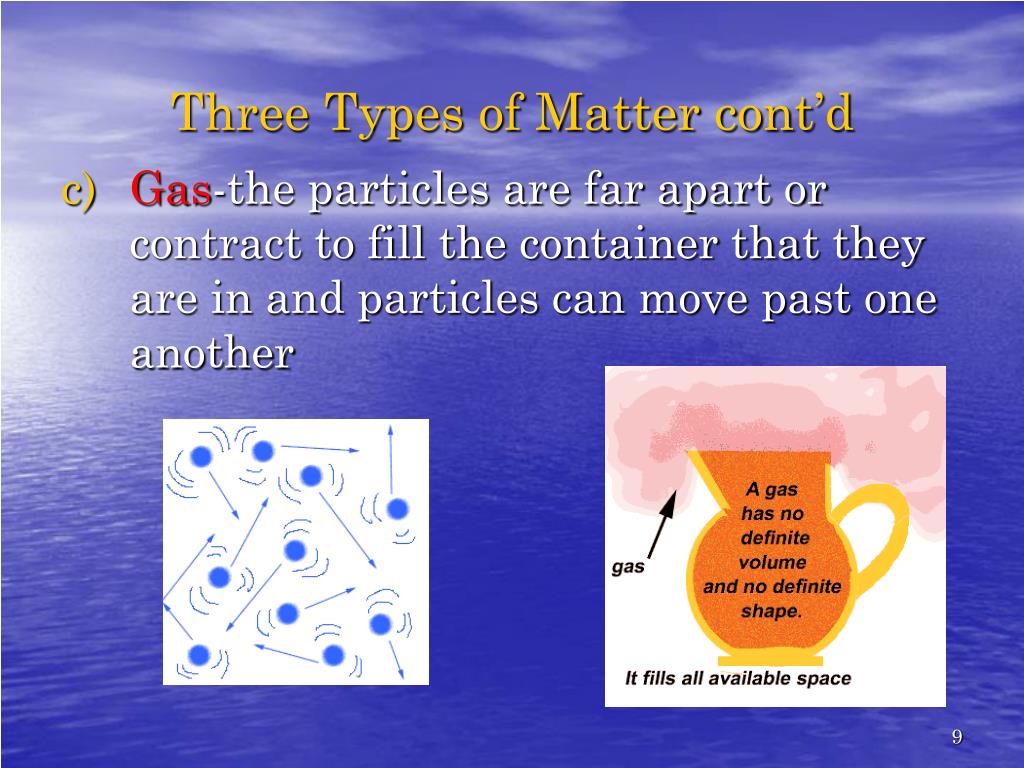 Three Types of Matter cont'd

c) Gas-the particles are far apart or contract to fill the container that they are in and particles can move past one another

A gas has no definite volume and no definite shape.

gas

It fills all available space

9